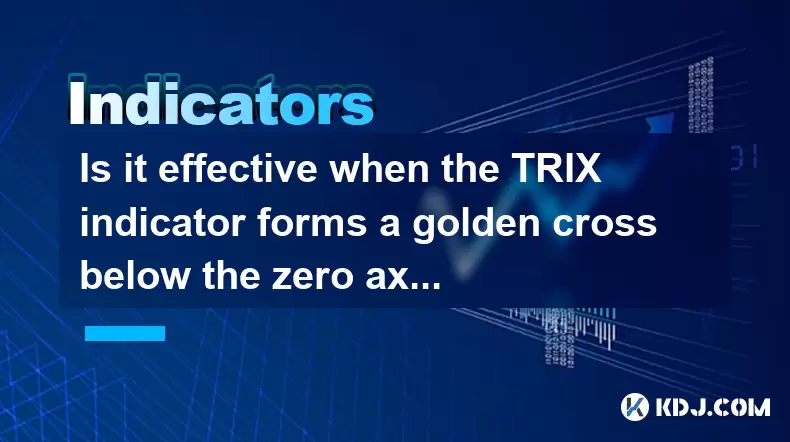 Indicators

Is it effective when the TRIX indicator forms a golden cross below the zero ax...

KDJ.COM